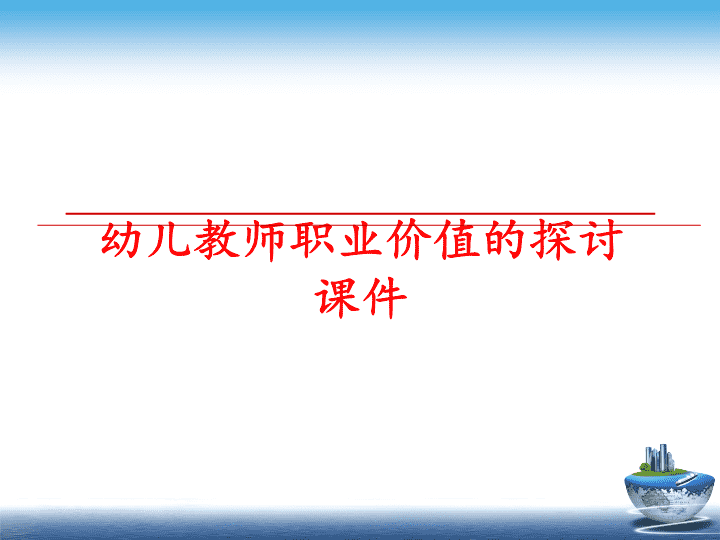 幼儿教师职业价值的探讨课件